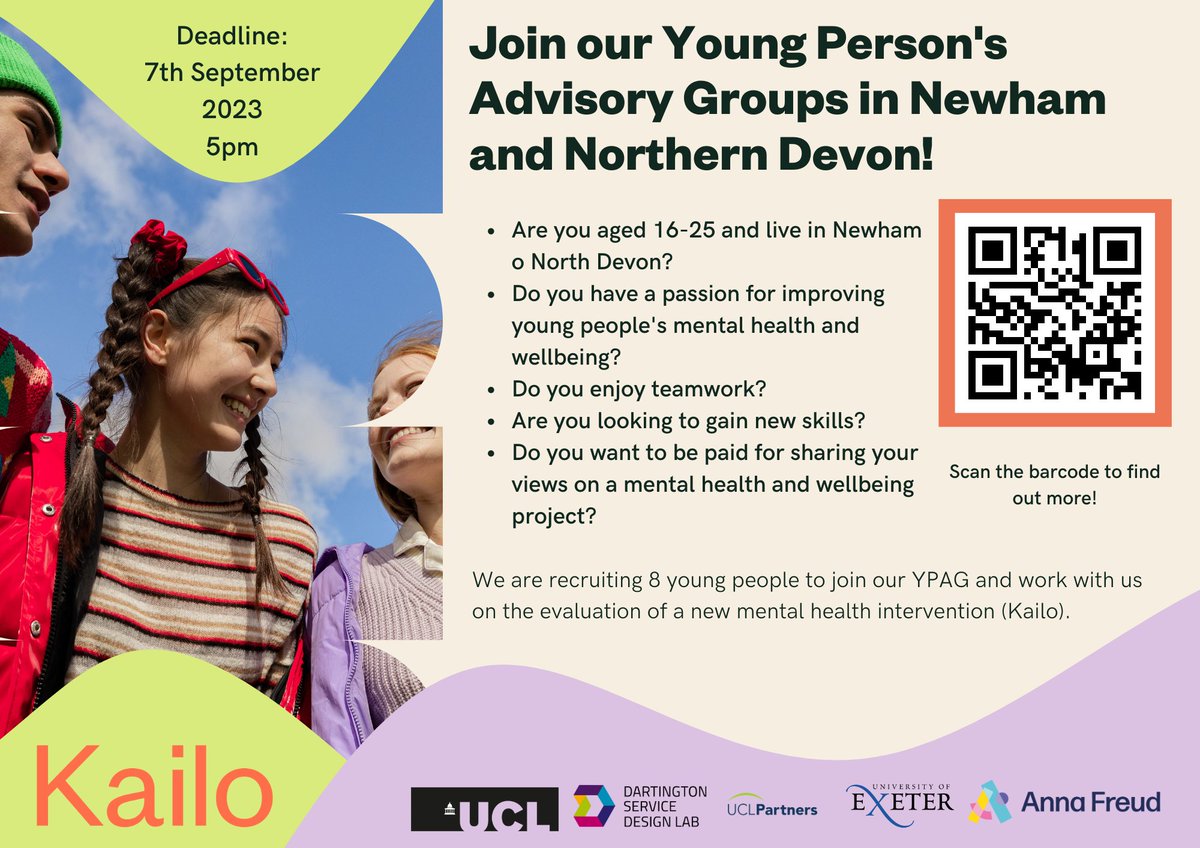 Deadline:
7th September
2023
5pm

Join our Young Person's Advisory Groups in Newham and Northern Devon!

- Are you aged 16-25 and live in Newham o North Devon?
- Do you have a passion for improving young people's mental health and wellbeing?
- Do you enjoy teamwork?
- Are you looking to gain new skills?
- Do you want to be paid for sharing your views on a mental health and wellbeing project?

Scan the barcode to find out more!

We are recruiting 8 young people to join our YPAG and work with us on the evaluation of a new mental health intervention (Kailo).

Kailo

UCL DARTINGTON SERVICE DESIGN LAB UCLPartners UNIVERSITY OF EXETER Anna Freud